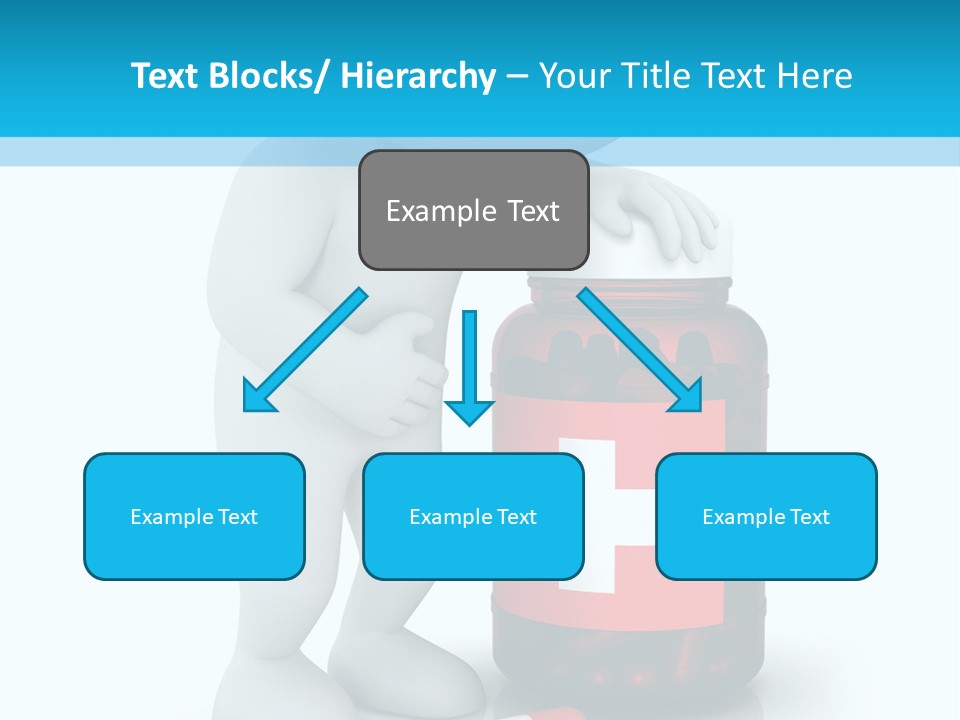 Text Blocks/ Hierarchy – Your Title Text Here

Example Text

Example Text

Example Text

Example Text